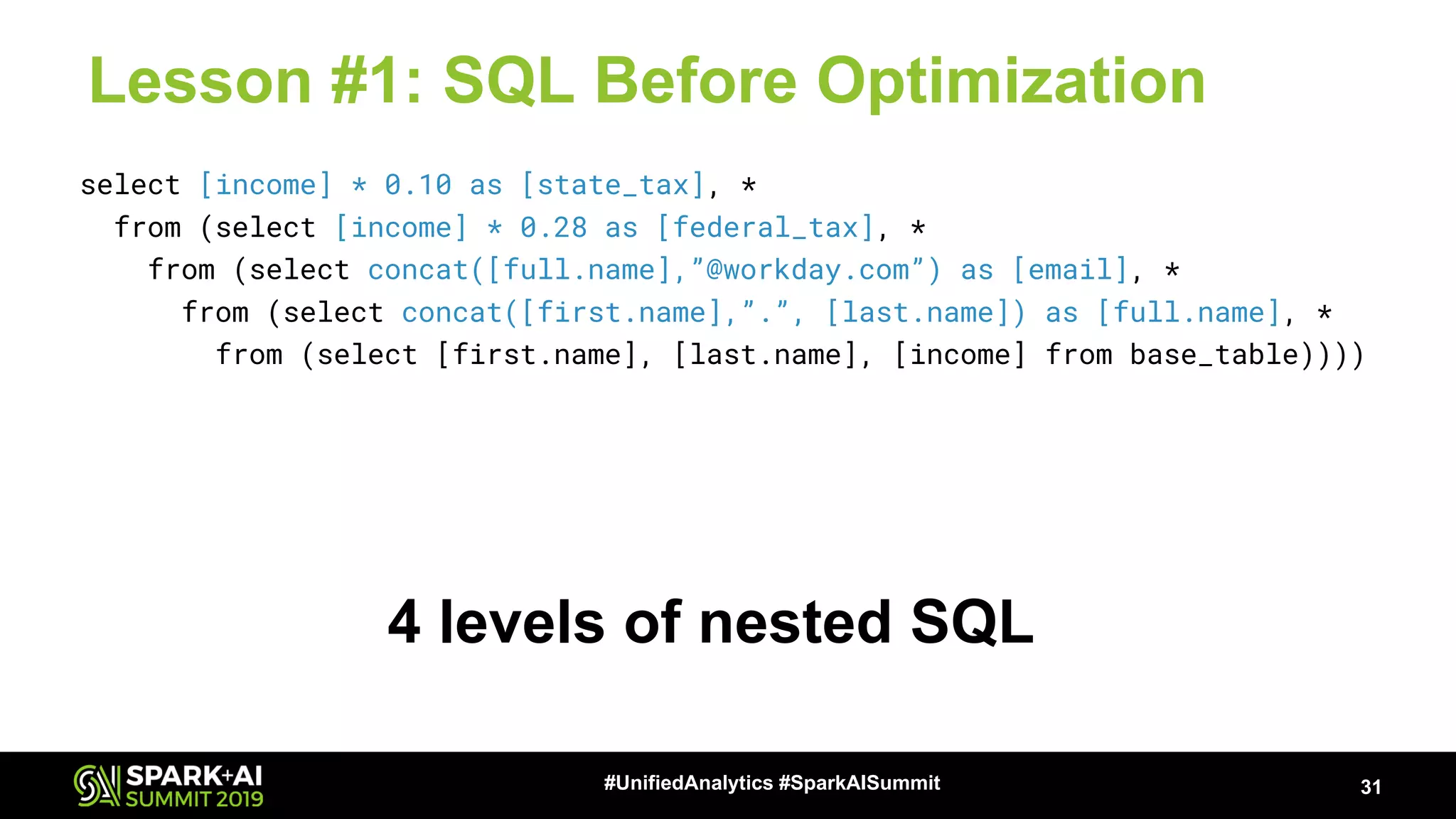 Lesson #1: SQL Before Optimization

select [income] * 0.10 as [state_tax], *
from (select [income] * 0.28 as [federal_tax], *
from (select concat([full.name],”@workday.com”) as [email], *
from (select concat([first.name],”.”, [last.name]) as [full.name], *
from (select [first.name], [last.name], [income] from base_table))))

4 levels of nested SQL

SPARK+AI SUMMIT 2019

#UnifiedAnalytics #SparkAISummit

31